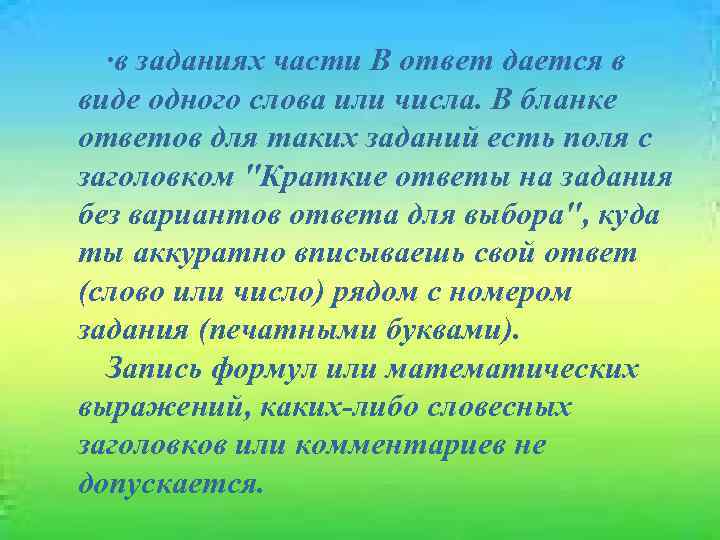 ·в заданиях части В ответ дается в виде одного слова или числа. В бланке ответов для таких заданий есть поля с заголовком "Краткие ответы на задания без вариантов ответа для выбора", куда ты аккуратно вписываешь свой ответ (слово или число) рядом с номером задания (печатными буквами).

Запись формул или математических выражений, каких-либо словесных заголовков или комментариев не допускается.